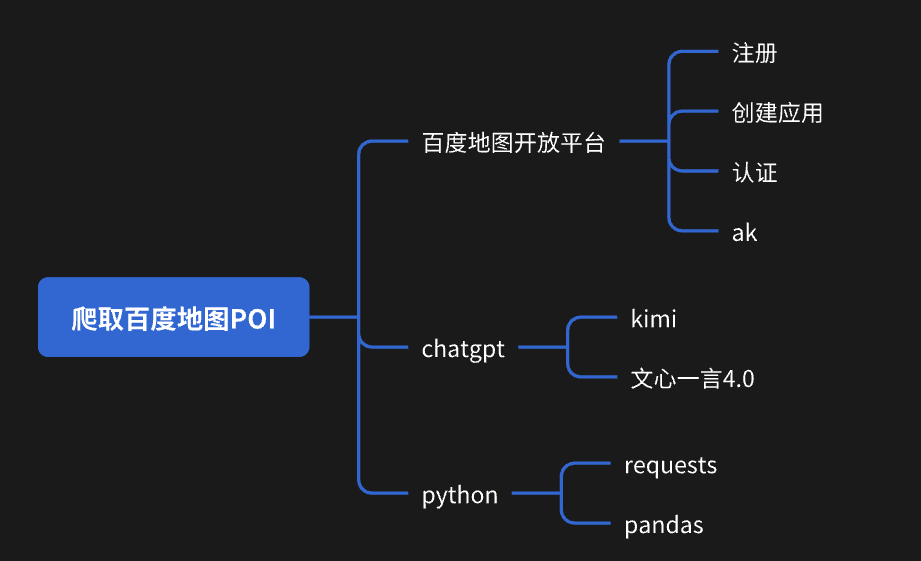 爬取百度地图POI

百度地图开放平台

注册

创建应用

认证

ak

chatgpt

kimi

文心一言4.0

python

requests

pandas